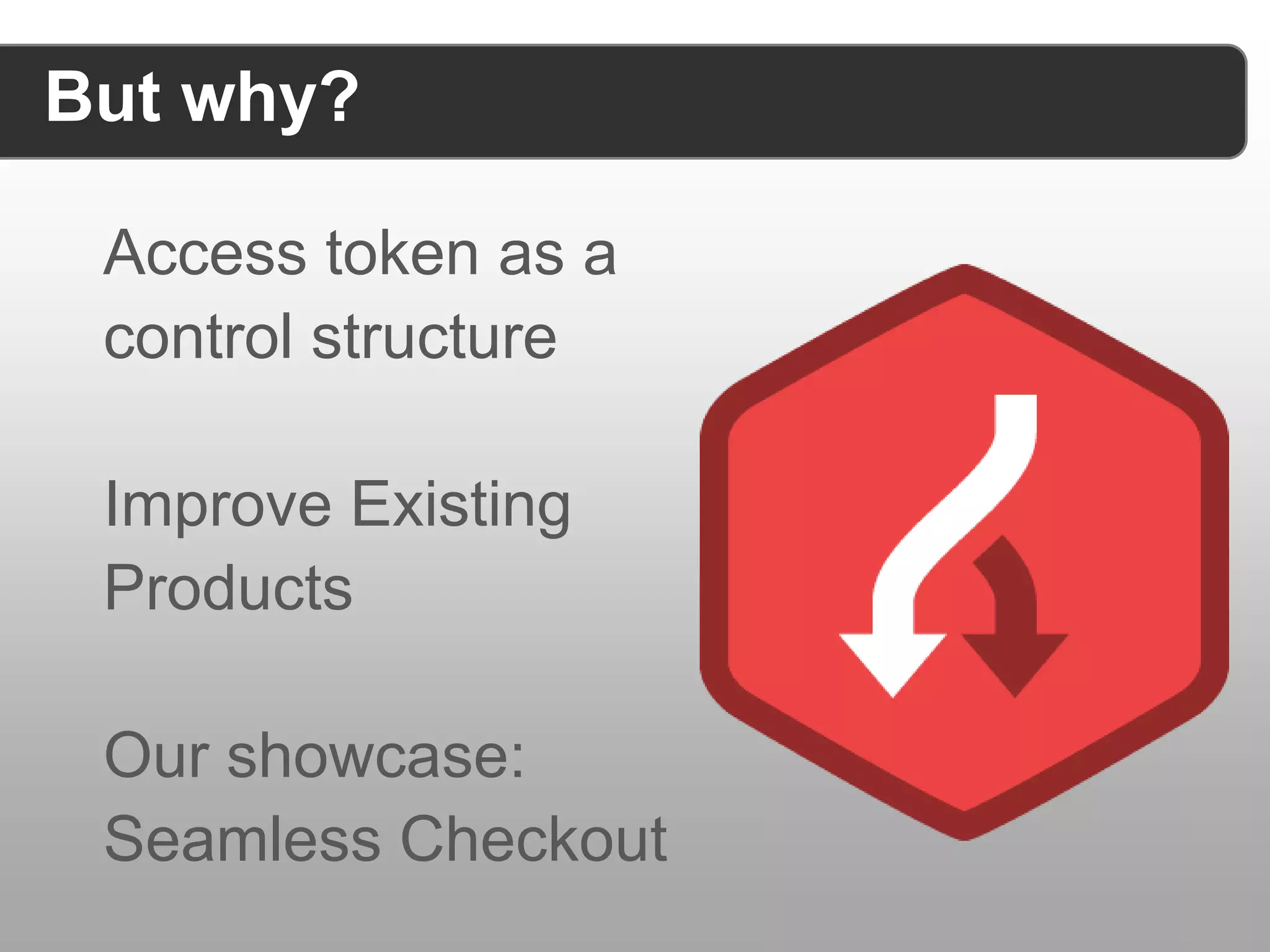 But why?

Access token as a control structure

Improve Existing Products

Our showcase: Seamless Checkout